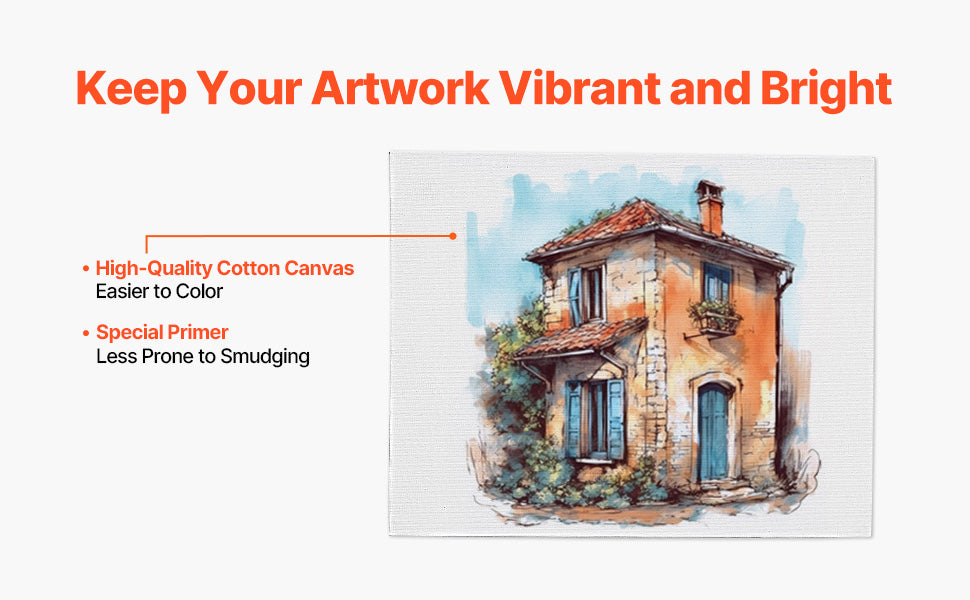 Keep Your Artwork Vibrant and Bright

• High-Quality Cotton Canvas
Easier to Color

• Special Primer
Less Prone to Smudging